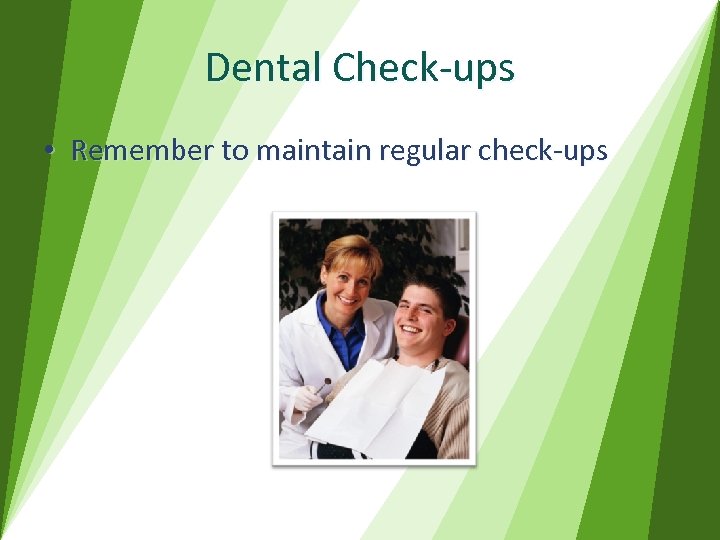 Dental Check-ups

• Remember to maintain regular check-ups